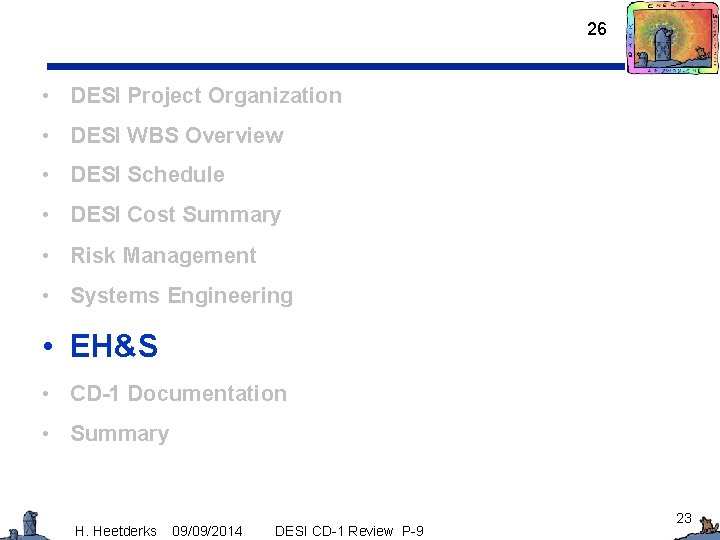 26

• DESI Project Organization
• DESI WBS Overview
• DESI Schedule
• DESI Cost Summary
• Risk Management
• Systems Engineering
• EH&S
• CD-1 Documentation
• Summary

H. Heetderks 09/09/2014 DESI CD-1 Review P-9

23